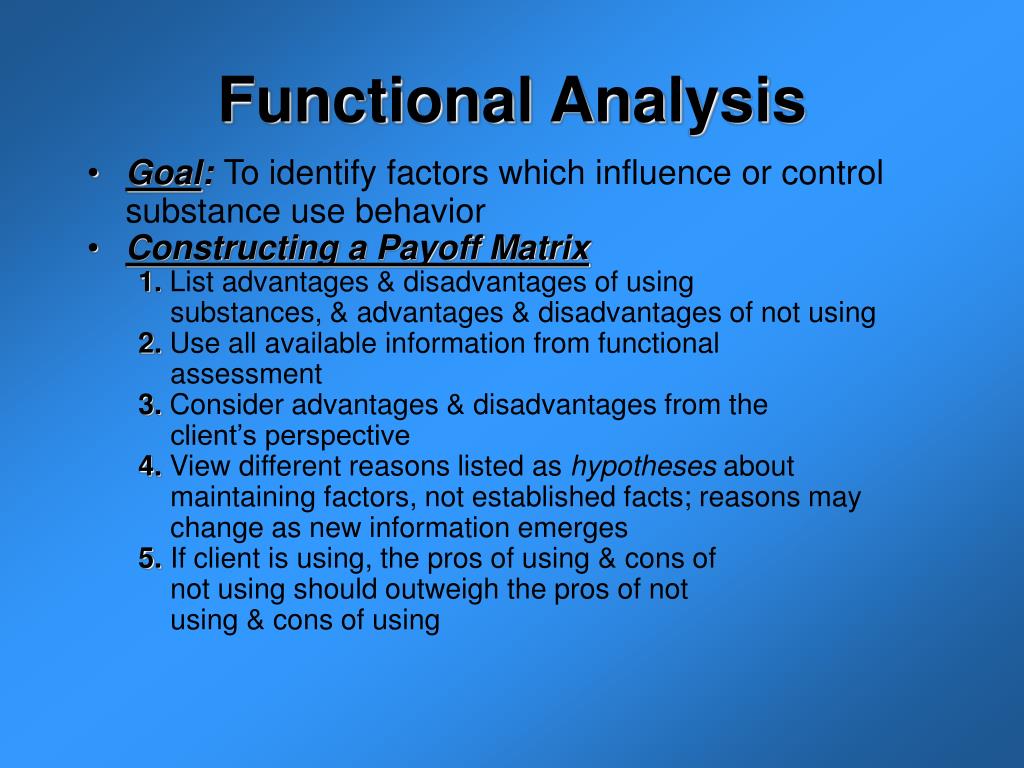 Functional Analysis

• Goal: To identify factors which influence or control substance use behavior
• Constructing a Payoff Matrix
1. List advantages & disadvantages of using substances, & advantages & disadvantages of not using
2. Use all available information from functional assessment
3. Consider advantages & disadvantages from the client's perspective
4. View different reasons listed as hypotheses about maintaining factors, not established facts; reasons may change as new information emerges
5. If client is using, the pros of using & cons of not using should outweigh the pros of not using & cons of using